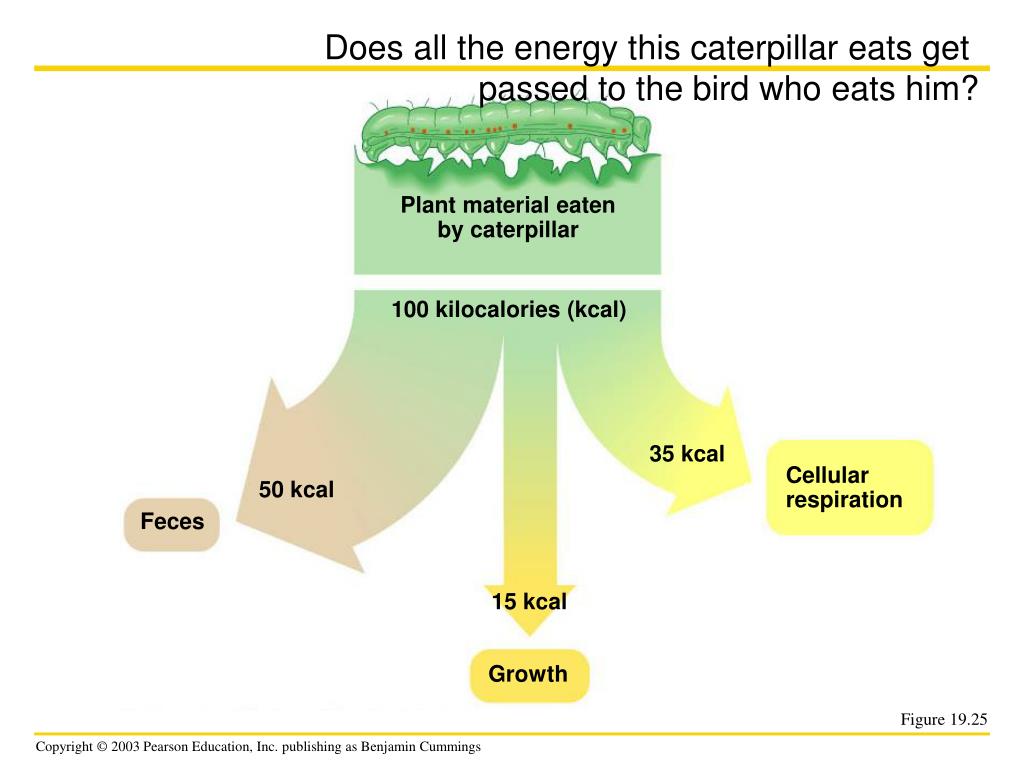 Does all the energy this caterpillar eats get passed to the bird who eats him?

Plant material eaten by caterpillar

100 kilocalories (kcal)

50 kcal

Feces

35 kcal

Cellular respiration

15 kcal

Growth

Figure 19.25

Copyright © 2003 Pearson Education, Inc. publishing as Benjamin Cummings